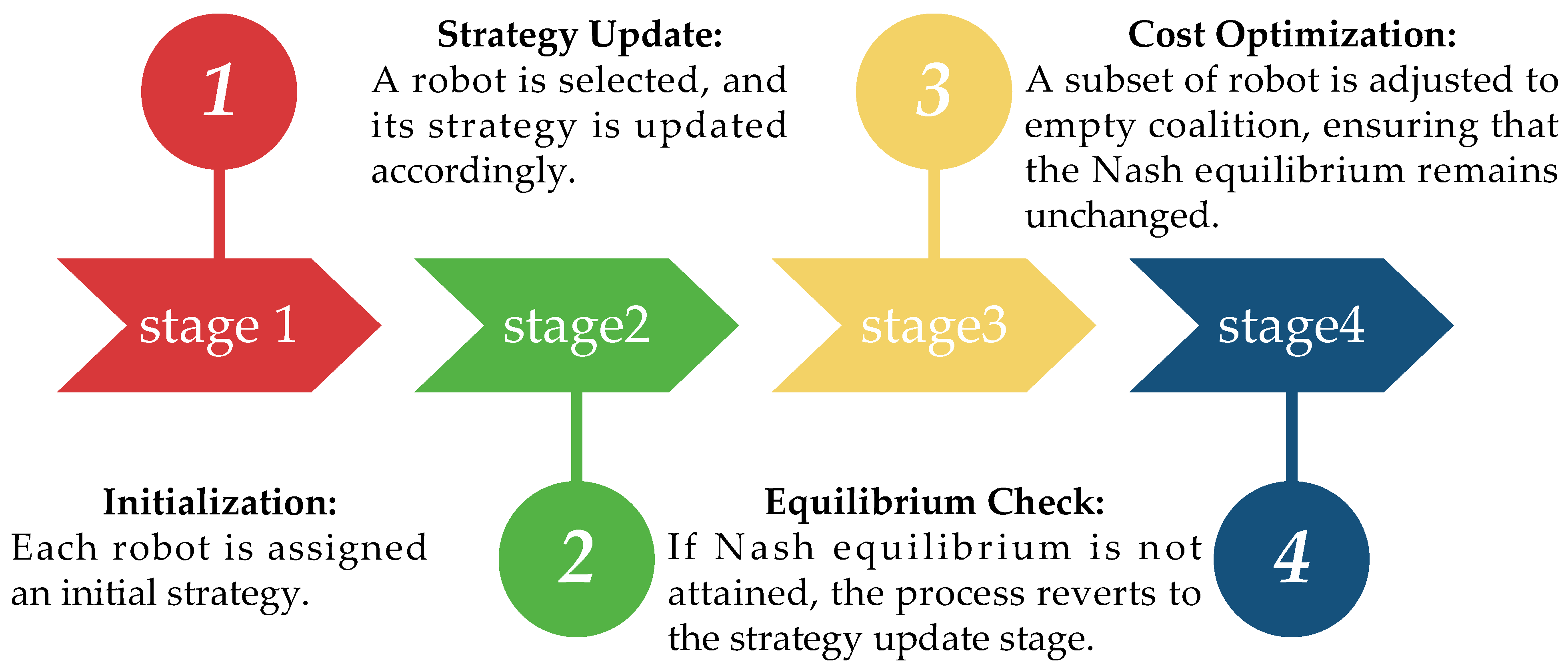 1

Strategy Update:
A robot is selected, and its strategy is updated accordingly.

3

Cost Optimization:
A subset of robot is adjusted to empty coalition, ensuring that the Nash equilibrium remains unchanged.

stage 1

stage2

stage3

stage4

Initialization:
Each robot is assigned an initial strategy.

2

Equilibrium Check:
If Nash equilibrium is not attained, the process reverts to the strategy update stage.

4